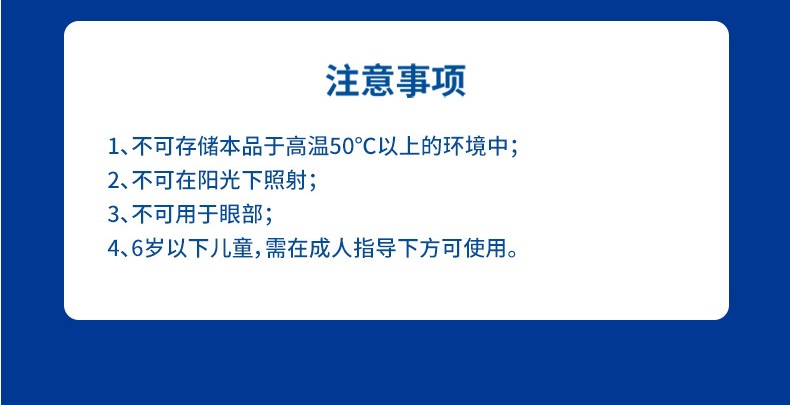 注意事项

1、不可存储本品于高温50°C以上的环境中；
2、不可在阳光下照射；
3、不可用于眼部；
4、6岁以下儿童，需在成人指导下方可使用。